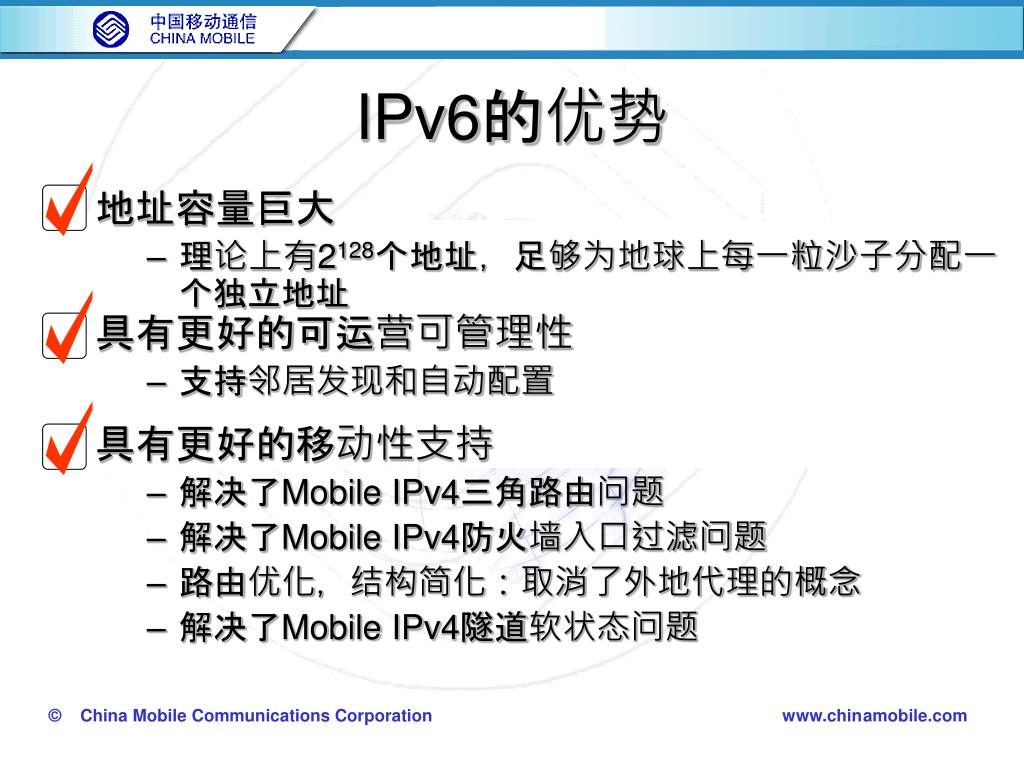 中国移动通信
CHINA MOBILE

IPv6的优势

地址容量巨大
– 理论上有$2^{128}$个地址，足够为地球上每一粒沙子分配一个独立地址

具有更好的可运营可管理性
– 支持邻居发现和自动配置

具有更好的移动性支持
– 解决了Mobile IPv4三角路由问题
– 解决了Mobile IPv4防火墙入口过滤问题
– 路由优化，结构简化：取消了外地代理的概念
– 解决了Mobile IPv4隧道软状态问题

© China Mobile Communications Corporation
www.chinamobile.com